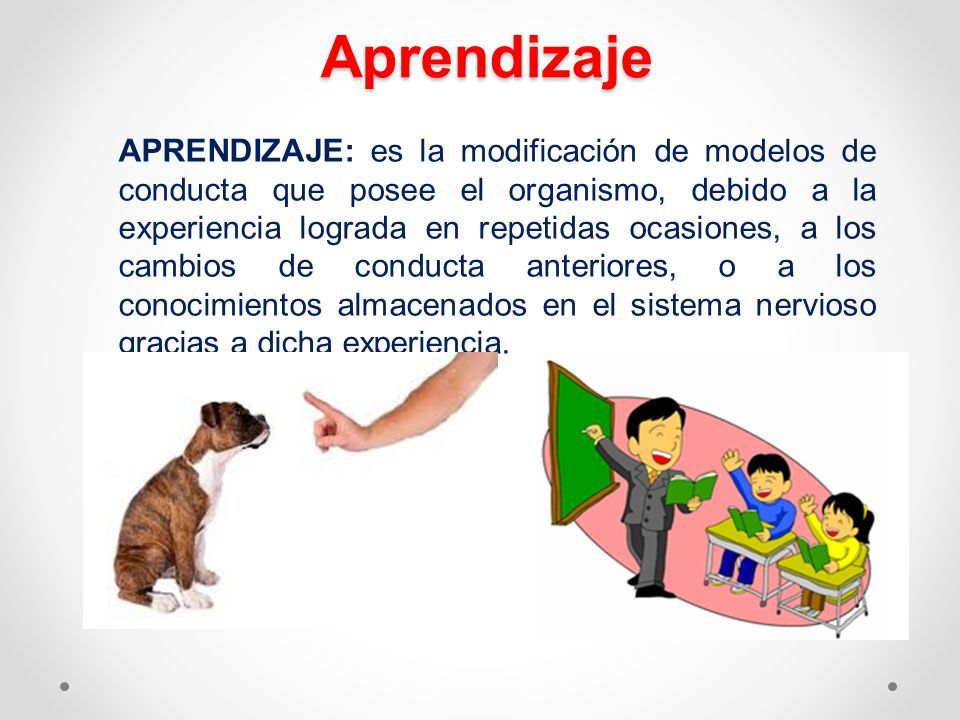 Aprendizaje

APRENDIZAJE: es la modificación de modelos de conducta que posee el organismo, debido a la experiencia lograda en repetidas ocasiones, a los cambios de conducta anteriores, o a los conocimientos almacenados en el sistema nervioso gracias a dicha experiencia.